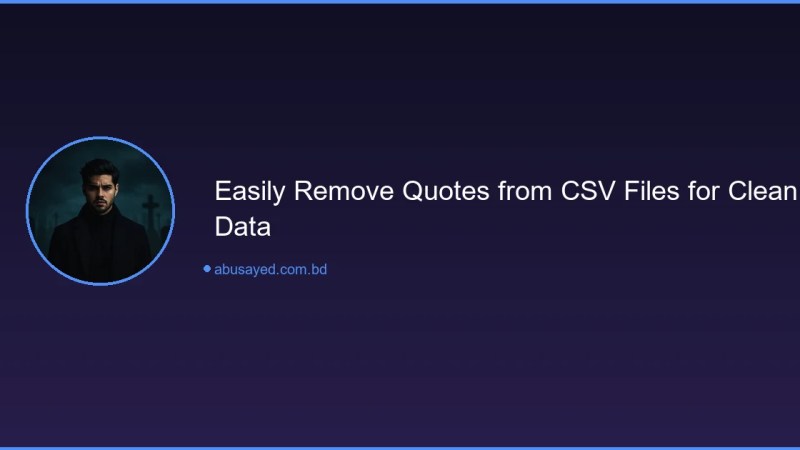 Easily Remove Quotes from CSV Files for Clean Data

abusayed.com.bd